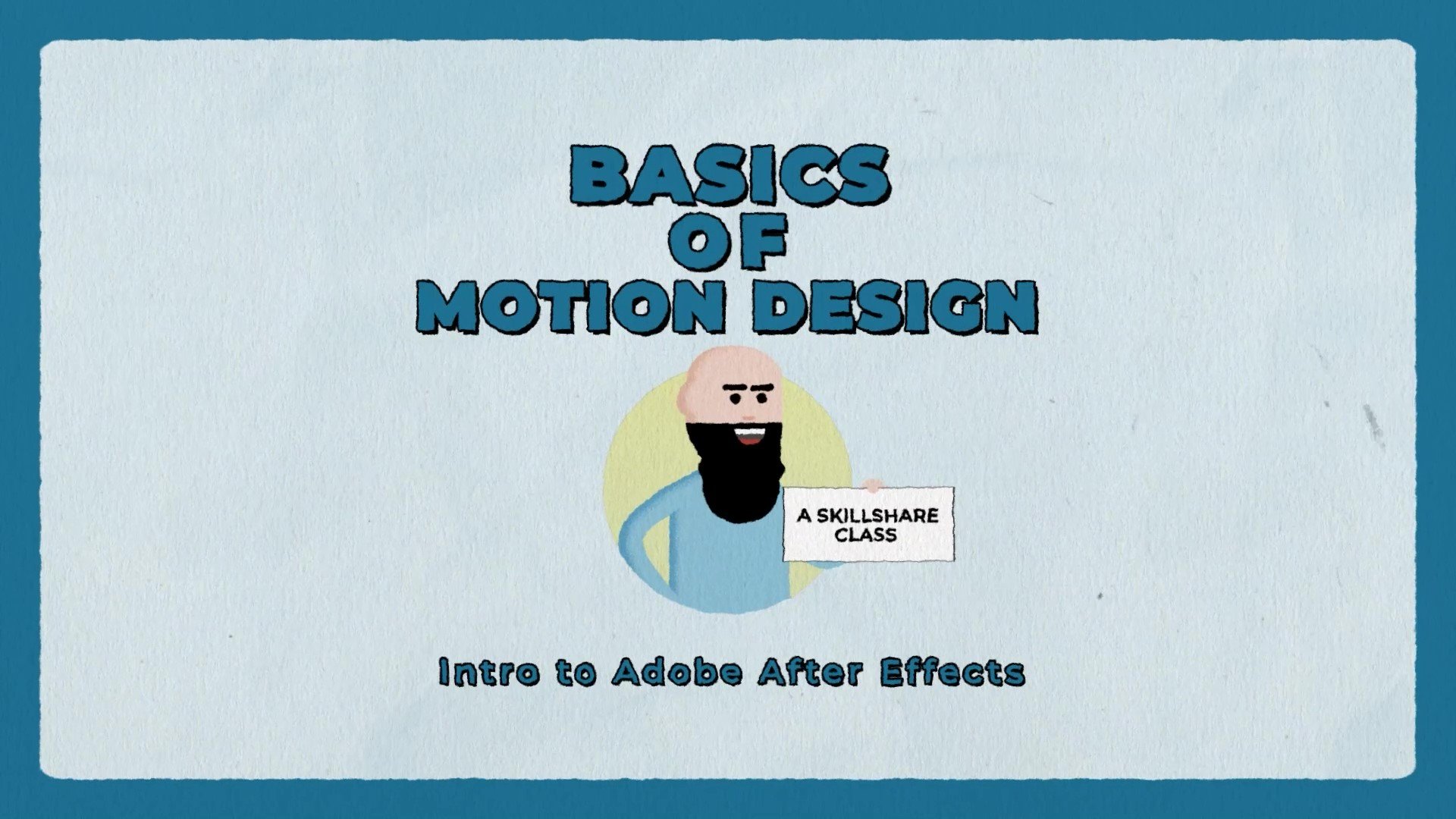 BASICS
OF
MOTION DESIGN

A SKILLSHARE CLASS

Intro to Adobe After Effects